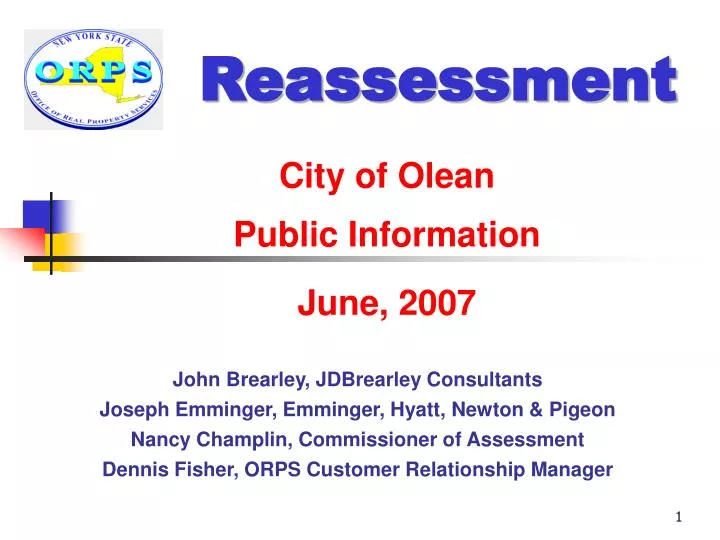 NEW YORK STATE
ORPS
OFFICE OF REAL PROPERTY SERVICES

Reassessment

City of Olean

Public Information

June, 2007

John Brearley, JDBrearley Consultants
Joseph Emminger, Emminger, Hyatt, Newton & Pigeon
Nancy Champlin, Commissioner of Assessment
Dennis Fisher, ORPS Customer Relationship Manager

1